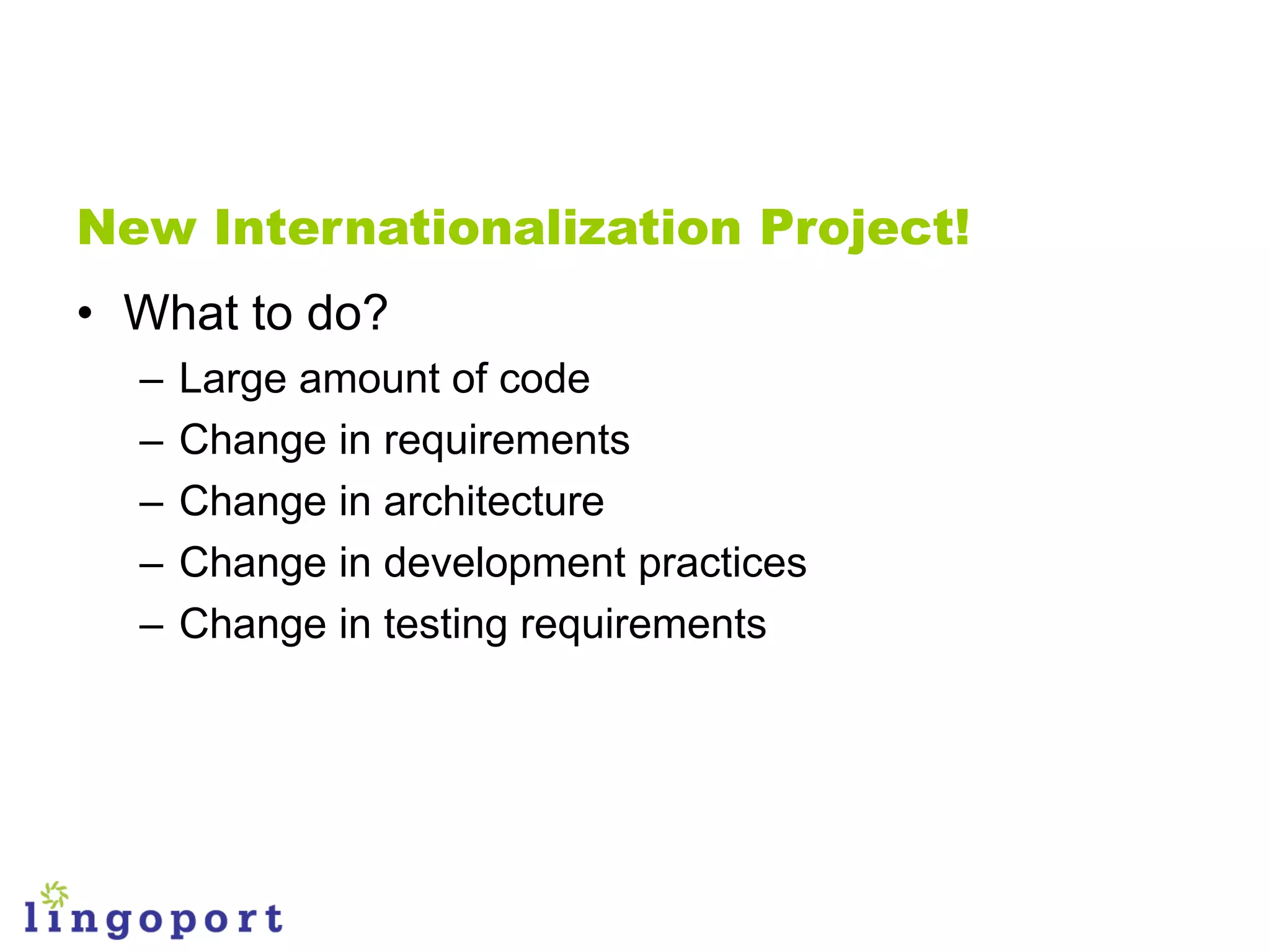 New Internationalization Project!

• What to do?
– Large amount of code
– Change in requirements
– Change in architecture
– Change in development practices
– Change in testing requirements

lingoport